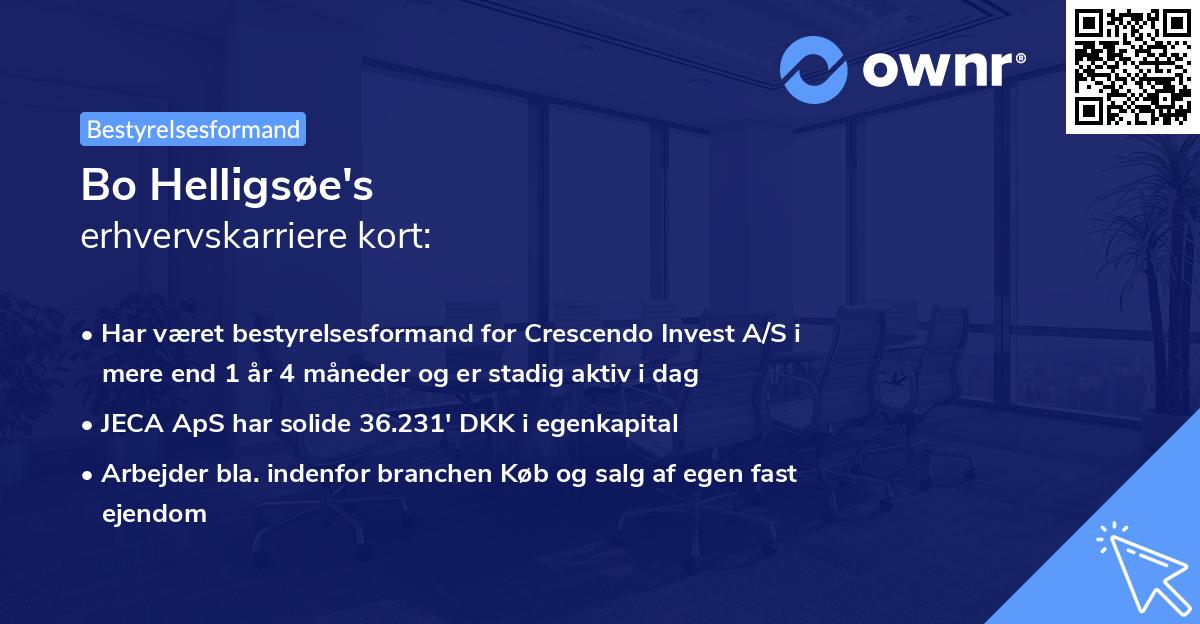 ownr®

Bestyrelsesformand

Bo Helligsøe's
erhvervskarriere kort:

• Har været bestyrelsesformand for Crescendo Invest A/S i mere end 1 år 4 måneder og er stadig aktiv i dag
• JECA ApS har solide 36.231' DKK i egenkapital
• Arbejder bla. indenfor branchen Køb og salg af egen fast ejendom